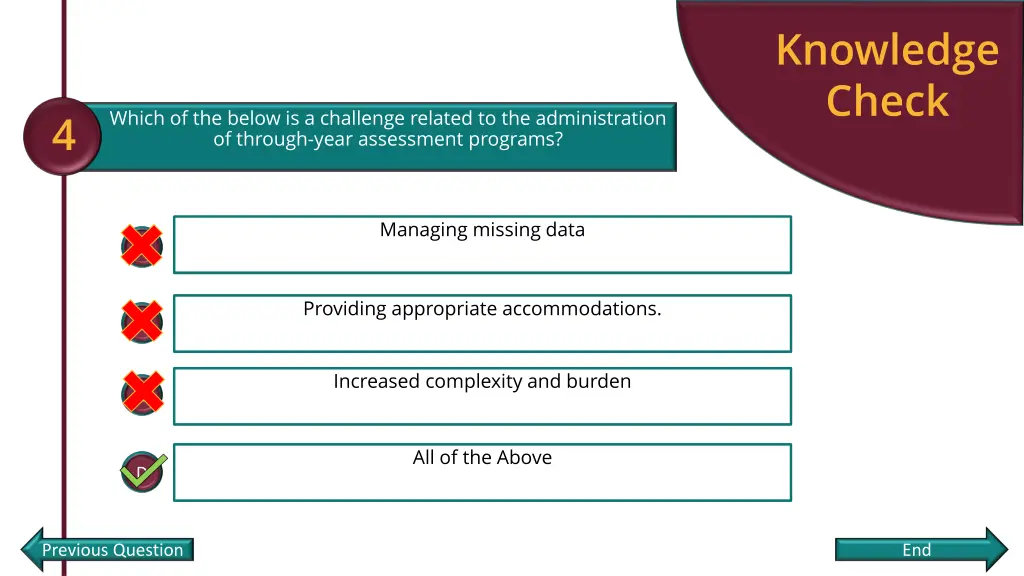 Knowledge Check

4

Which of the below is a challenge related to the administration of through-year assessment programs?

Managing missing data

Providing appropriate accommodations.

Increased complexity and burden

All of the Above

Previous Question

End